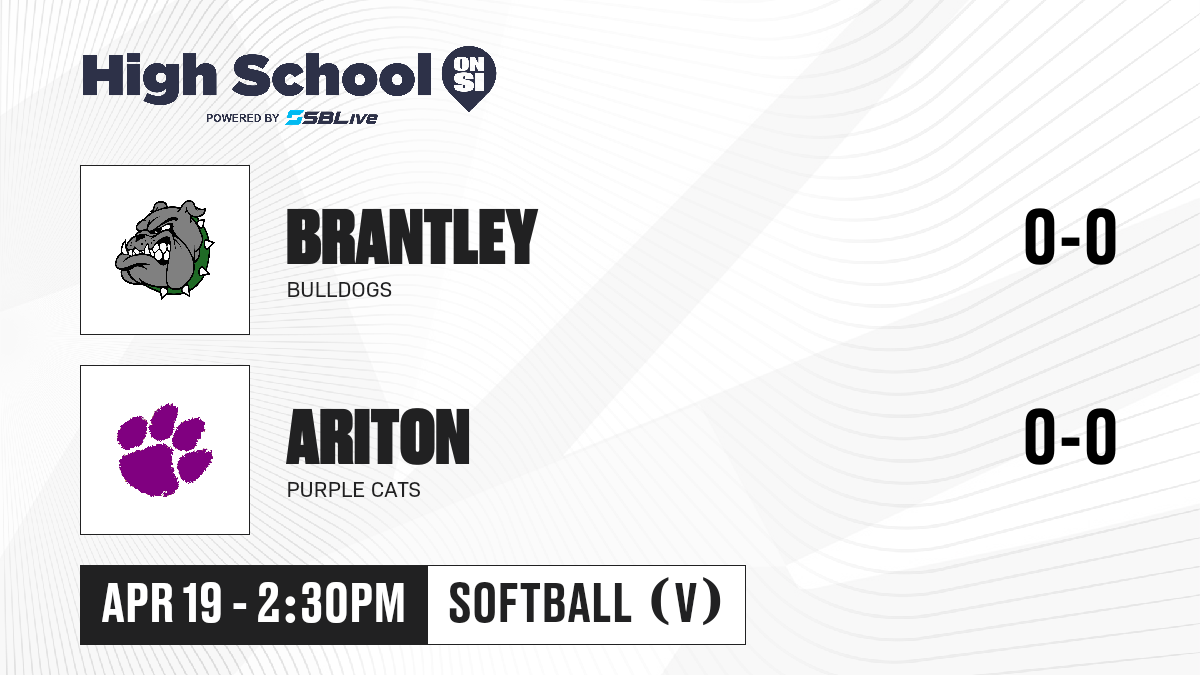 High School ON SI
POWERED BY SBLive

BRANTLEY
BULLDOGS
0-0

ARITON
PURPLE CATS
0-0

APR 19 - 2:30PM
SOFTBALL (V)